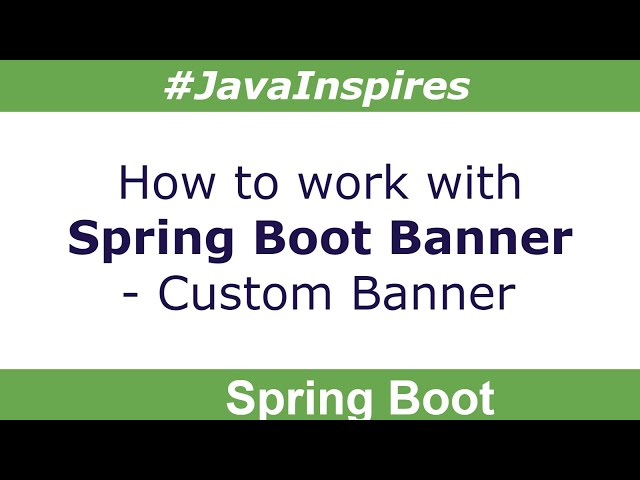 #JavaInspires

How to work with
Spring Boot Banner
- Custom Banner

Spring Boot